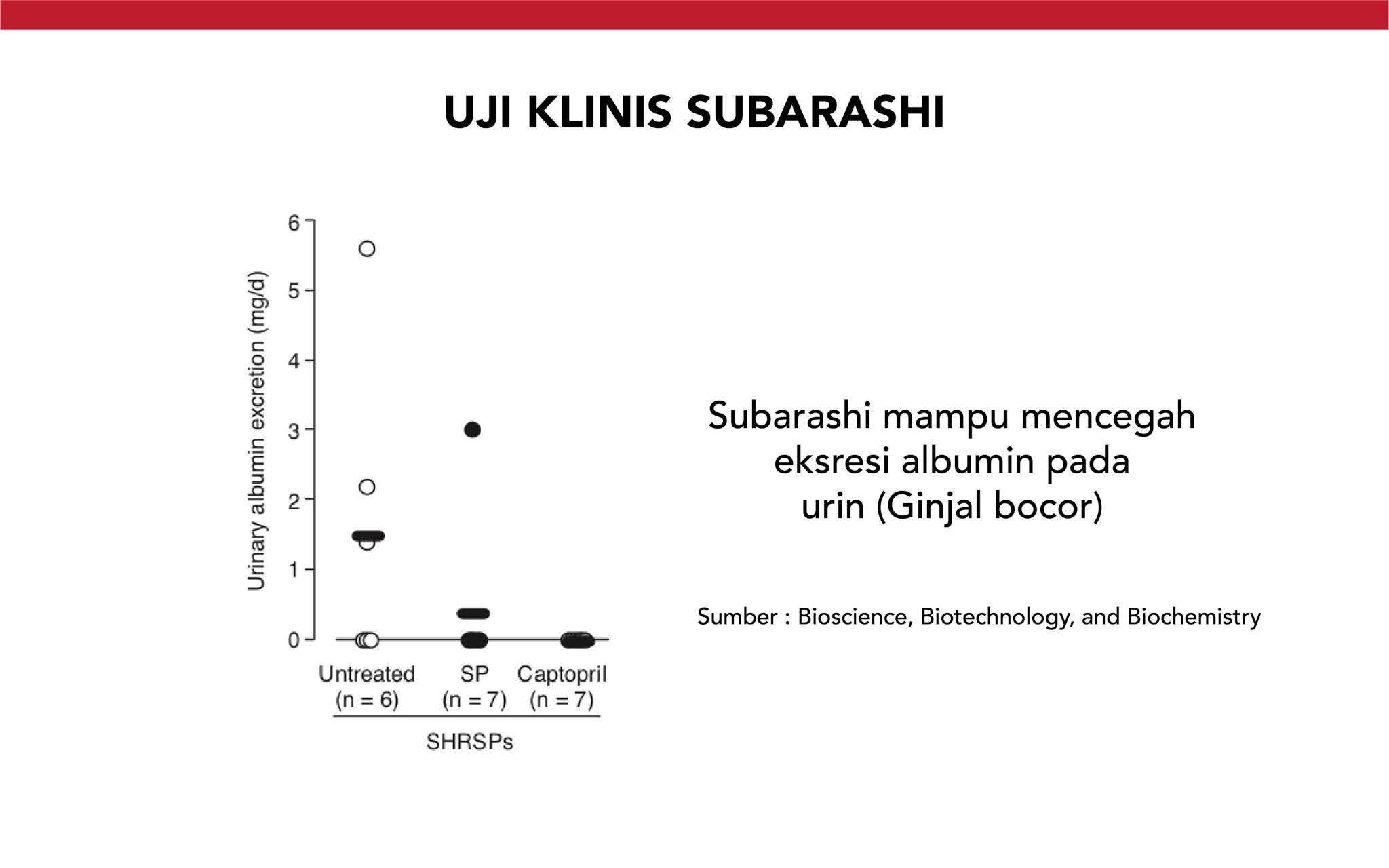 UJI KLINIS SUBARASHI

Urinary albumin excretion (mg/d)

6
5
4
3
2
1
0

Untreated (n = 6)
SP (n = 7)
Captopril (n = 7)

SHRSPs

Subarashi mampu mencegah eksresi albumin pada urin (Ginjal bocor)

Sumber : Bioscience, Biotechnology, and Biochemistry